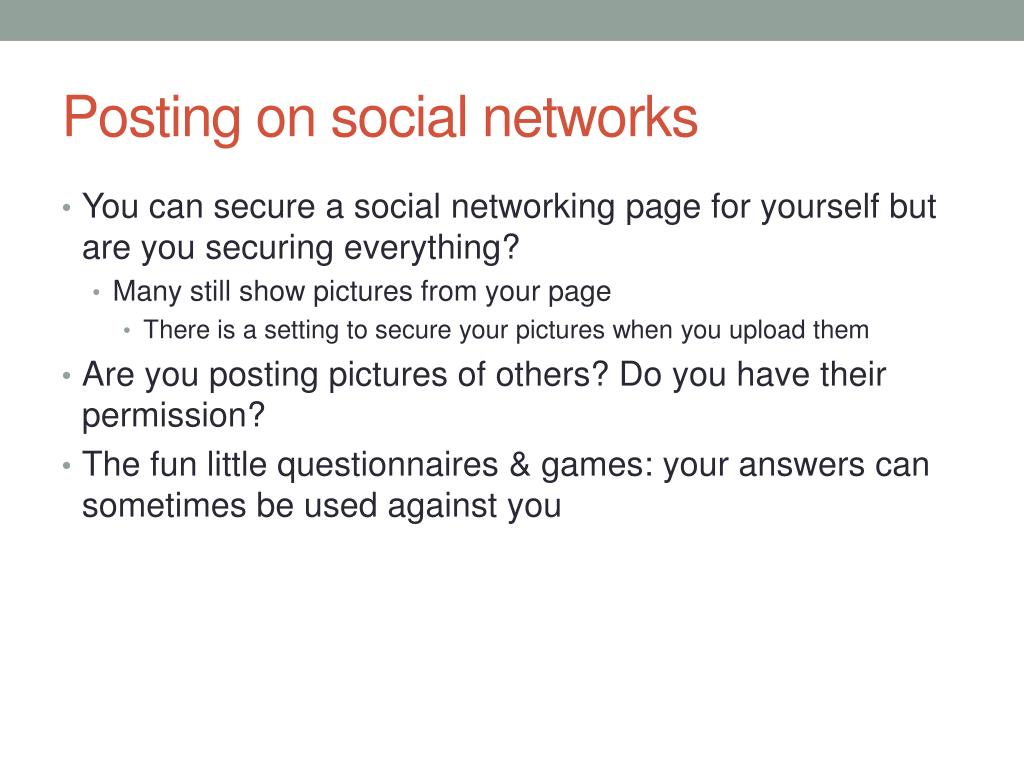 Posting on social networks

• You can secure a social networking page for yourself but are you securing everything?
  • Many still show pictures from your page
    • There is a setting to secure your pictures when you upload them
• Are you posting pictures of others? Do you have their permission?
• The fun little questionnaires & games: your answers can sometimes be used against you